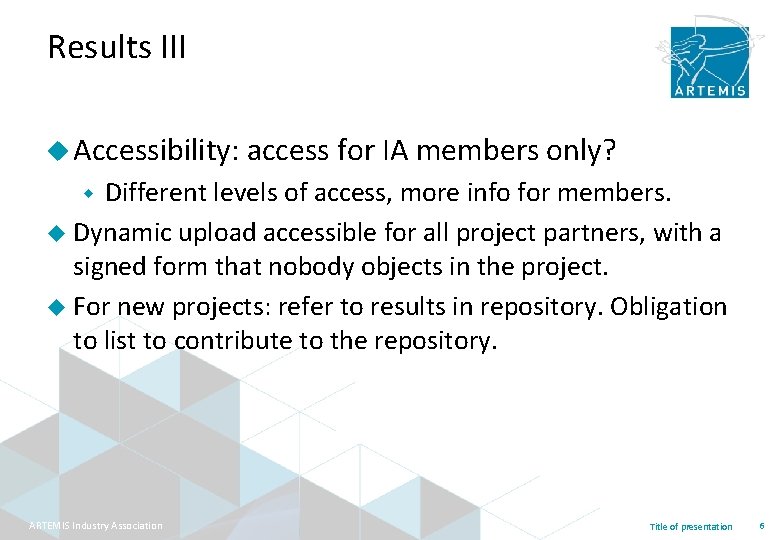 Results III

ARTEMIS

Accessibility: access for IA members only?

Different levels of access, more info for members.

Dynamic upload accessible for all project partners, with a signed form that nobody objects in the project.

For new projects: refer to results in repository. Obligation to list to contribute to the repository.

ARTEMIS Industry Association

Title of presentation

6